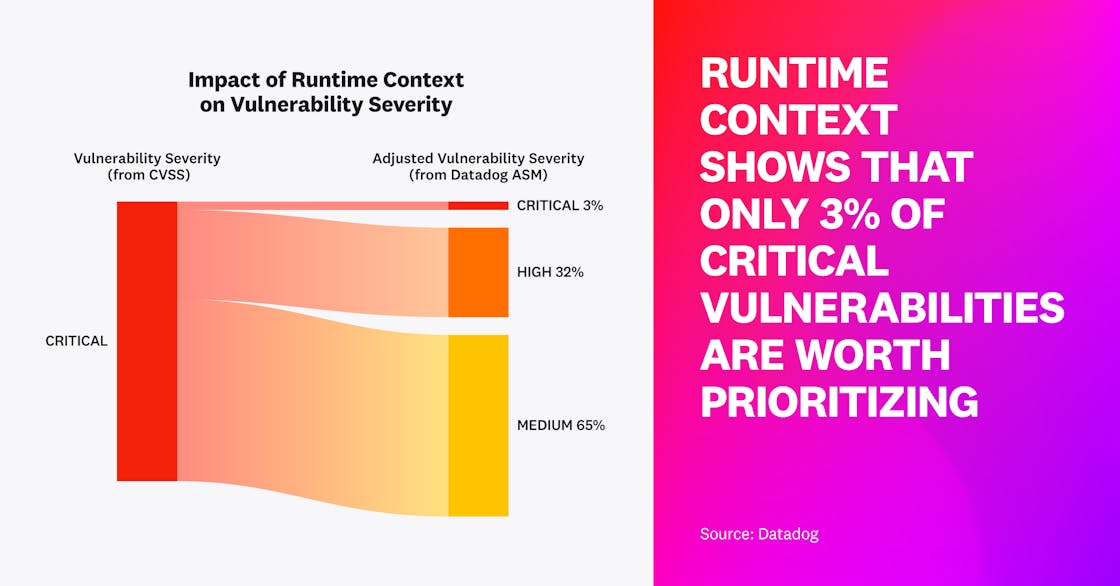 Impact of Runtime Context on Vulnerability Severity

Vulnerability Severity (from CVSS)

Adjusted Vulnerability Severity (from Datadog ASM)

CRITICAL

CRITICAL 3%

HIGH 32%

MEDIUM 65%

RUNTIME CONTEXT SHOWS THAT ONLY 3% OF CRITICAL VULNERABILITIES ARE WORTH PRIORITIZING

Source: Datadog